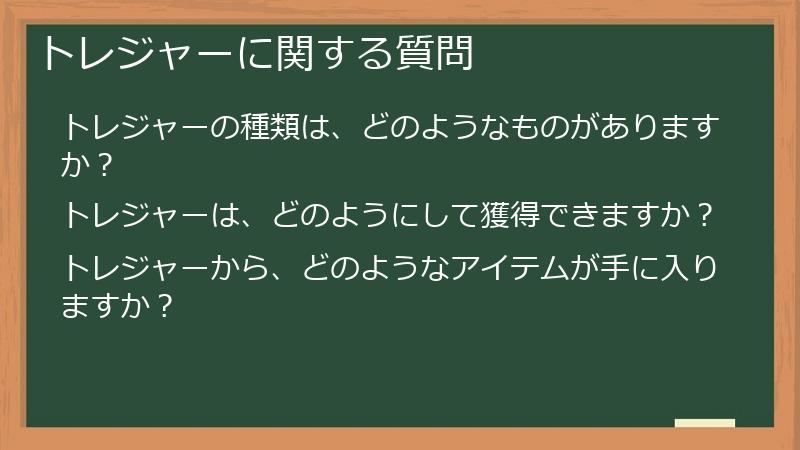 トレジャーに関する質問

トレジャーの種類は、どのようなものがありますか？

トレジャーは、どのようにして獲得できますか？

トレジャーから、どのようなアイテムが手に入りますか？